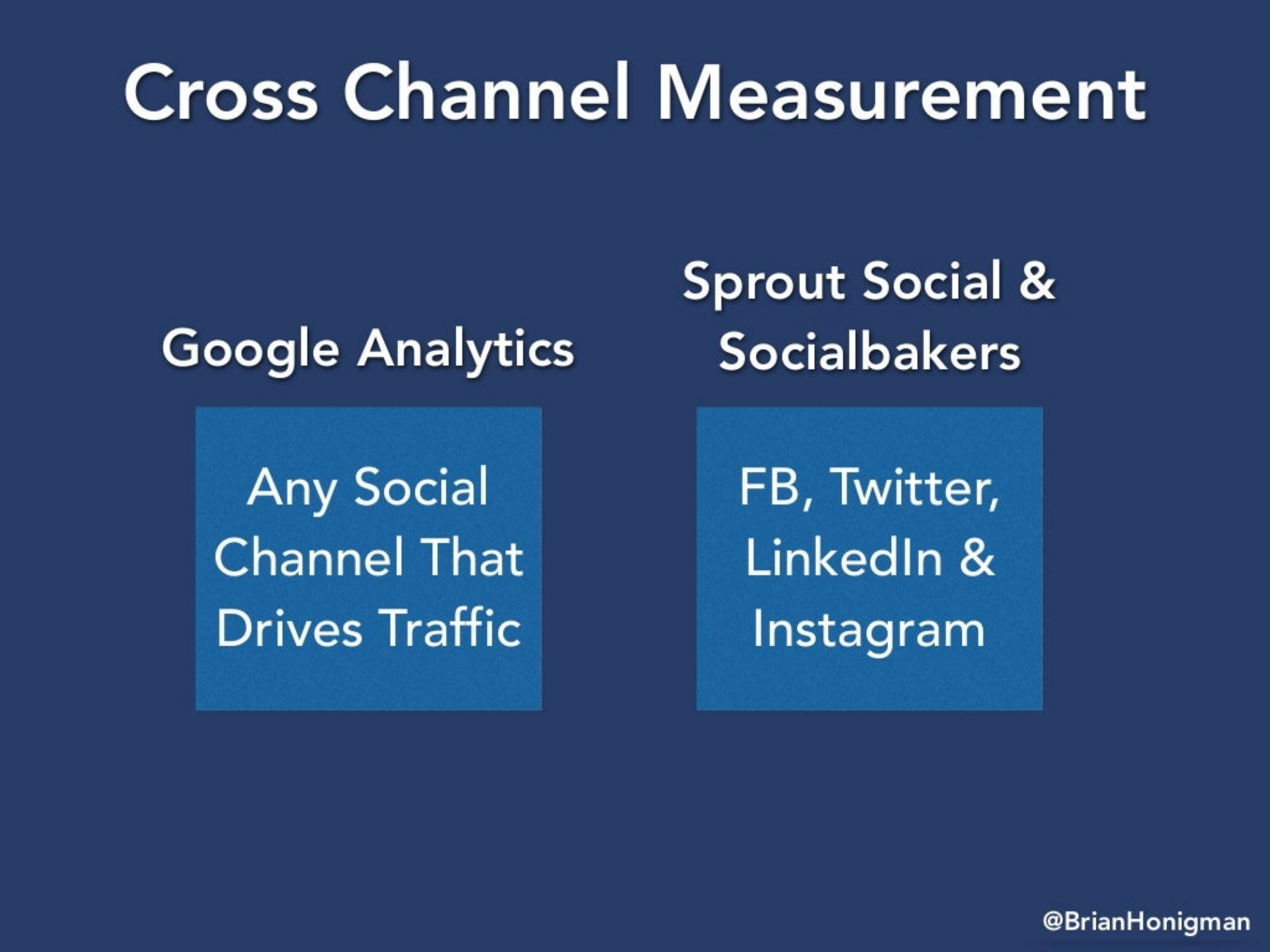 Cross Channel Measurement

Google Analytics

Any Social Channel That Drives Traffic

Sprout Social & Socialbakers

FB, Twitter, LinkedIn & Instagram

@BrianHonigman